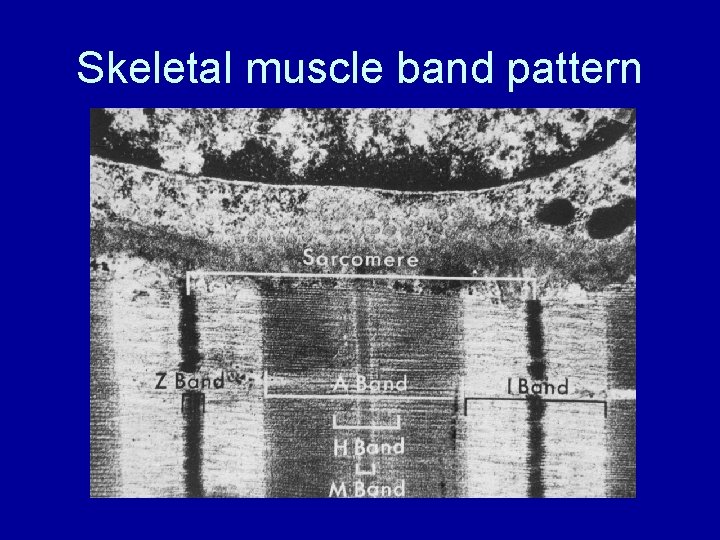 Skeletal muscle band pattern

Sarcomere

Z Band

A Band

I Band

H Band

M Band